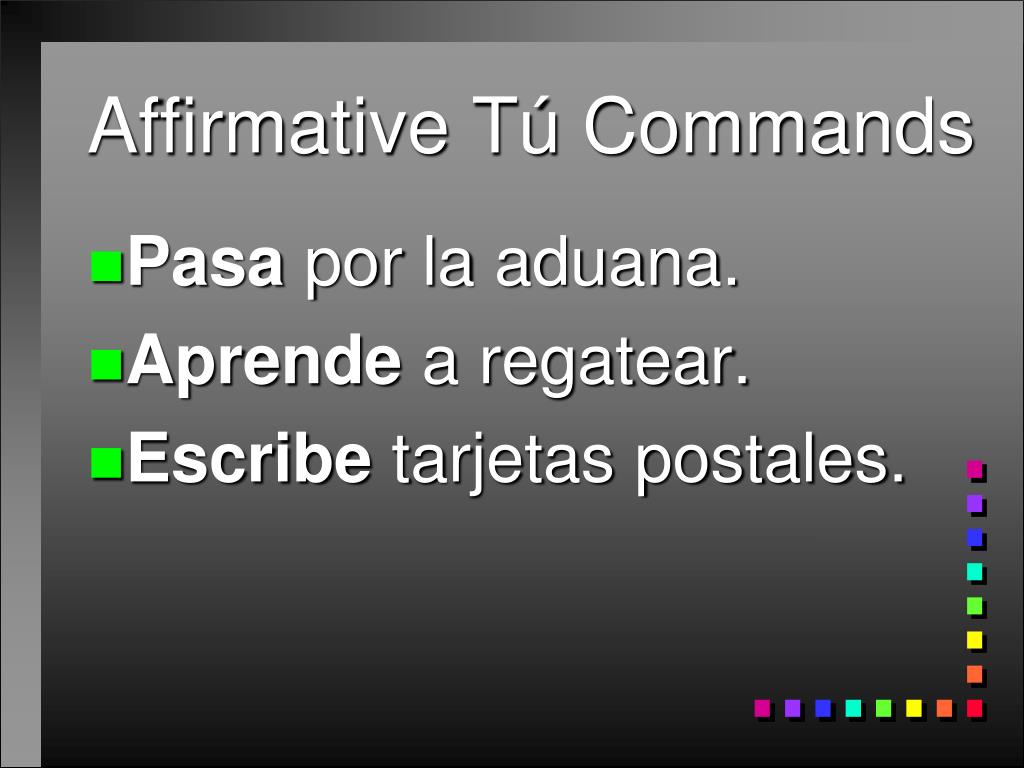 Affirmative Tú Commands

Pasa por la aduana.

Aprende a regatear.

Escribe tarjetas postales.